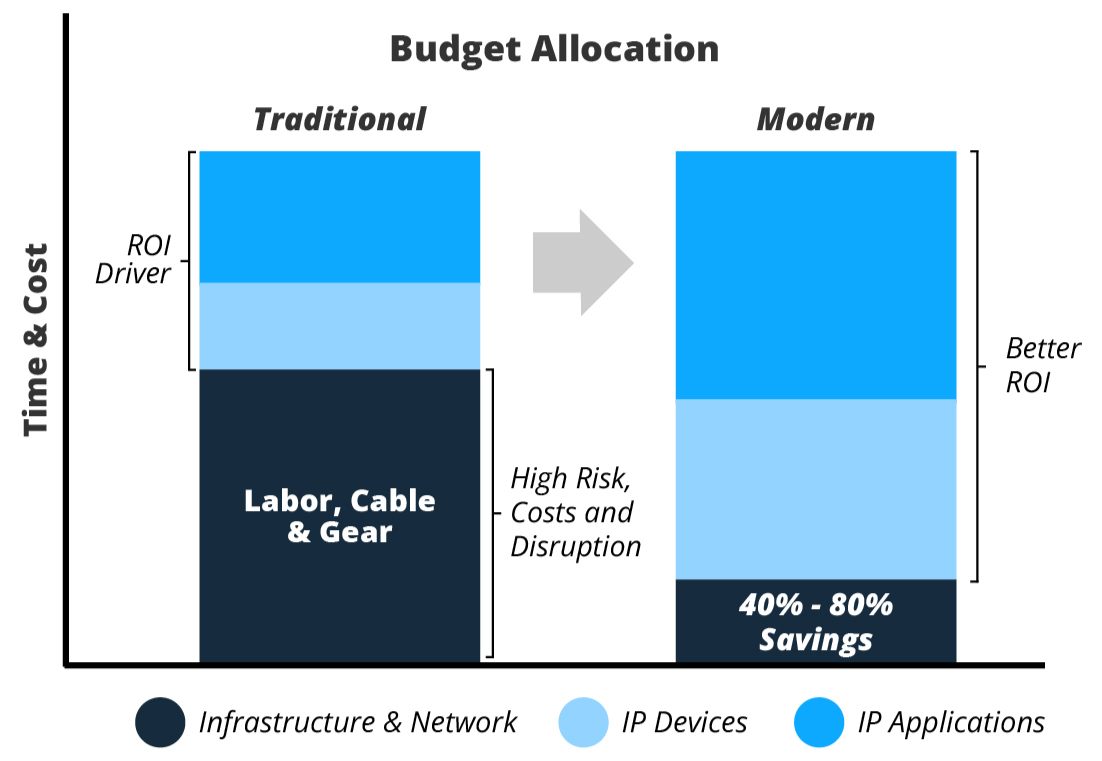 Budget Allocation

Time & Cost

Traditional

ROI Driver

Labor, Cable & Gear

High Risk, Costs and Disruption

Modern

Better ROI

40% - 80% Savings

Infrastructure & Network
IP Devices
IP Applications